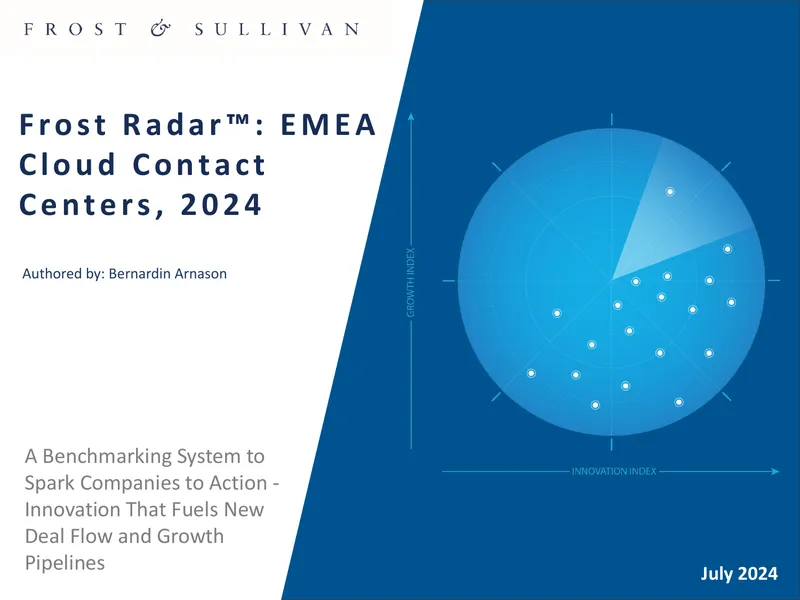 FROST & SULLIVAN

Frost Radar™: EMEA Cloud Contact Centers, 2024

Authored by: Bernardin Arnason

GROWTH INDEX

INNOVATION INDEX

A Benchmarking System to Spark Companies to Action - Innovation That Fuels New Deal Flow and Growth Pipelines

July 2024